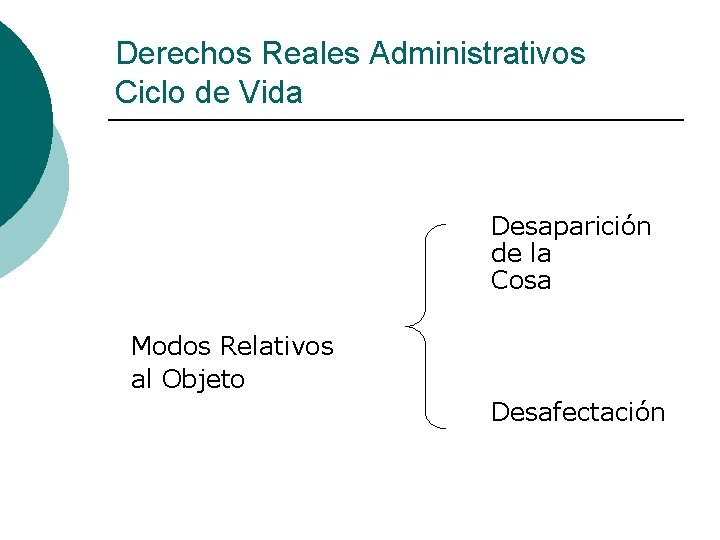 Derechos Reales Administrativos
Ciclo de Vida

Modos Relativos al Objeto

Desaparición de la Cosa

Desafectación